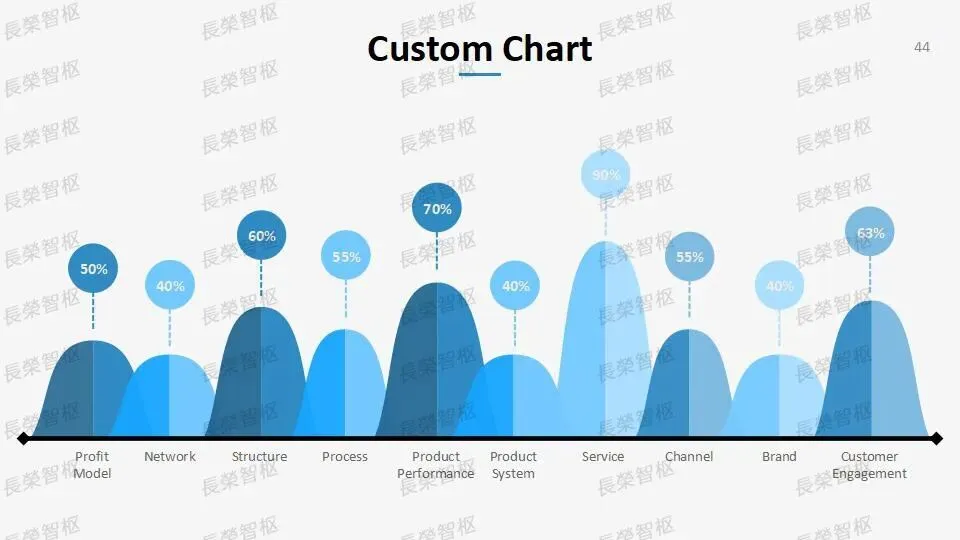 Custom Chart

44

50%
40%
60%
55%
70%
40%
90%
55%
40%
63%

Profit Model
Network
Structure
Process
Product Performance
Product System
Service
Channel
Brand
Customer Engagement

長榮智枢